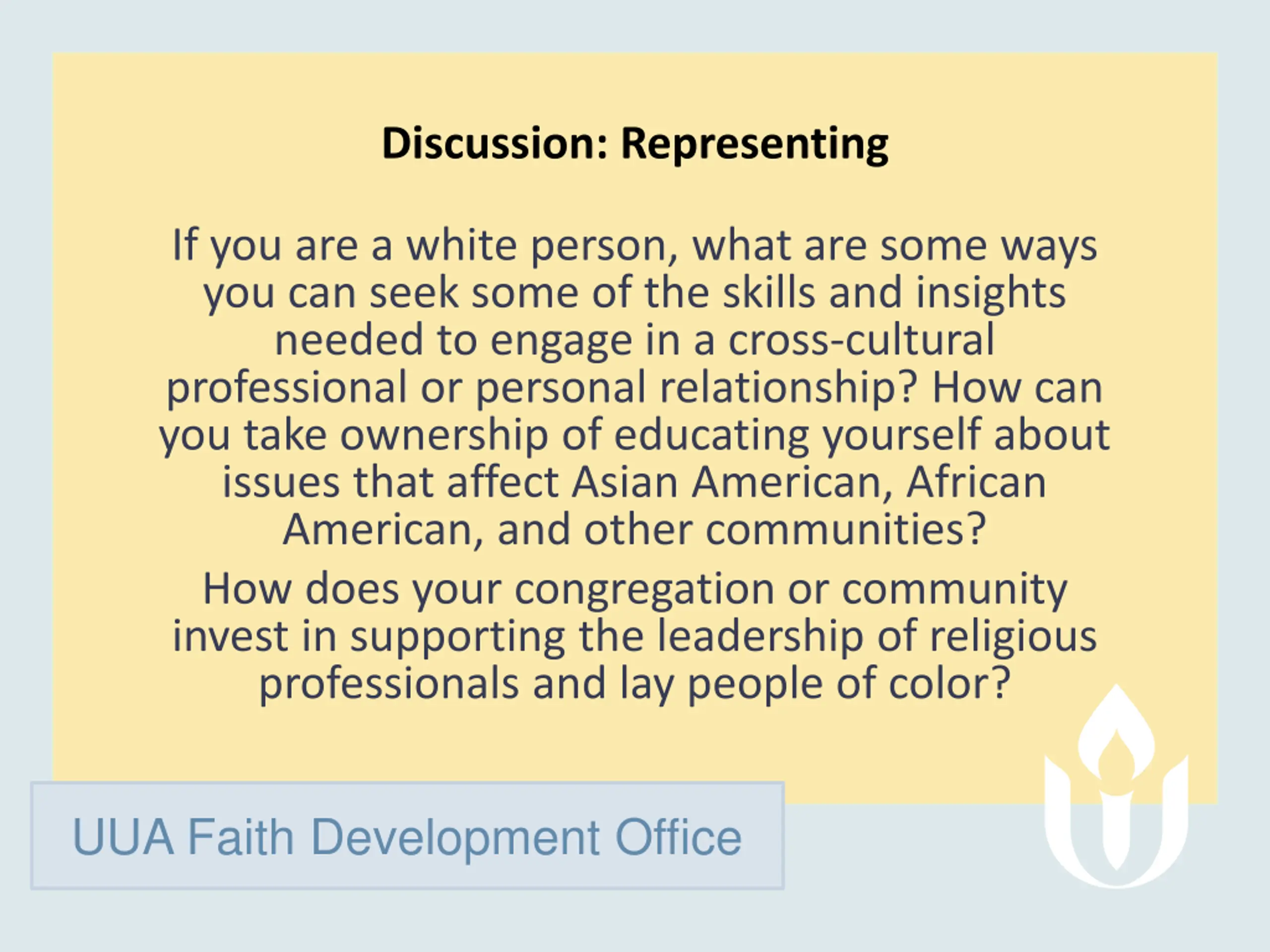 Discussion: Representing

If you are a white person, what are some ways you can seek some of the skills and insights needed to engage in a cross-cultural professional or personal relationship? How can you take ownership of educating yourself about issues that affect Asian American, African American, and other communities?

How does your congregation or community invest in supporting the leadership of religious professionals and lay people of color?

UUA Faith Development Office